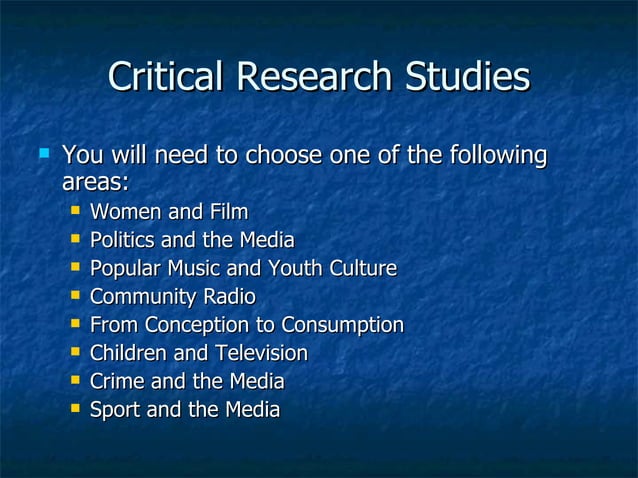 Critical Research Studies

- You will need to choose one of the following areas:
  - Women and Film
  - Politics and the Media
  - Popular Music and Youth Culture
  - Community Radio
  - From Conception to Consumption
  - Children and Television
  - Crime and the Media
  - Sport and the Media